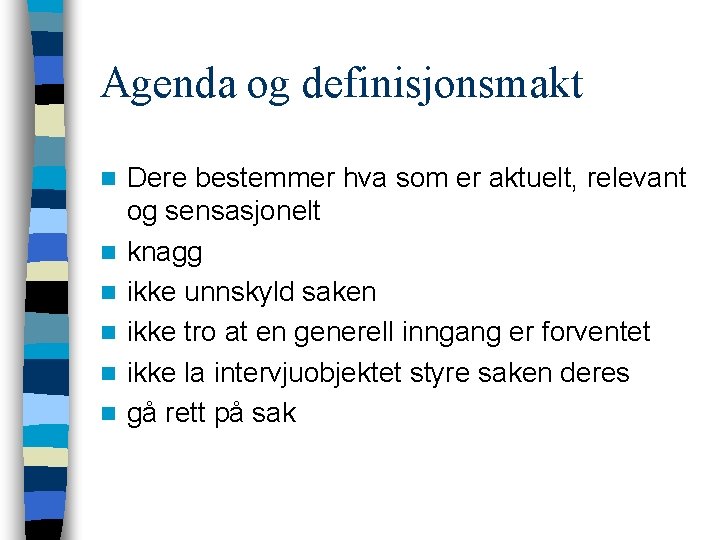 Agenda og definisjonsmakt

- Dere bestemmer hva som er aktuelt, relevant og sensasjonelt
- knagg
- ikke unnskyld saken
- ikke tro at en generell inngang er forventet
- ikke la intervjuobjektet styre saken deres
- gå rett på sak